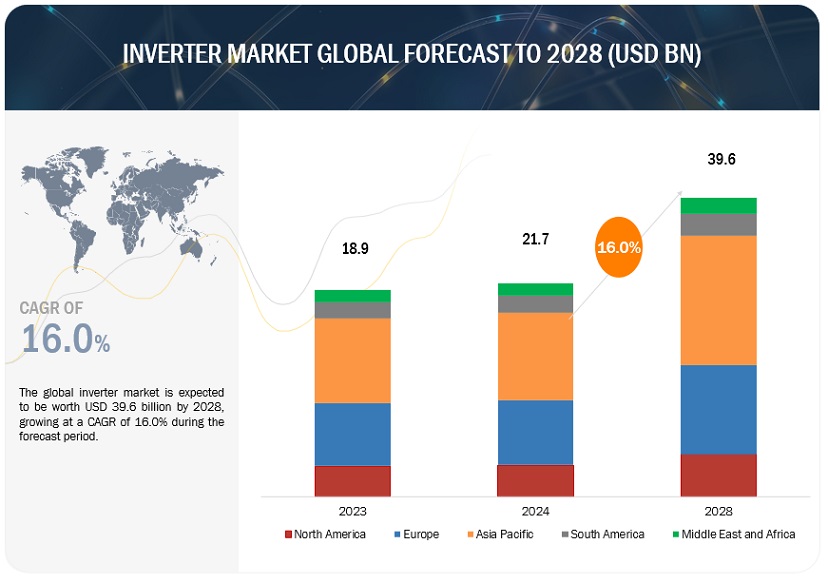 INVERTER MARKET GLOBAL FORECAST TO 2028 (USD BN)

CAGR OF
16.0%

The global inverter market is expected to be worth USD 39.6 billion by 2028, growing at a CAGR of 16.0% during the forecast period.

18.9

21.7

16.0%

39.6

2023

2024

2028

North America
Europe
Asia Pacific
South America
Middle East and Africa